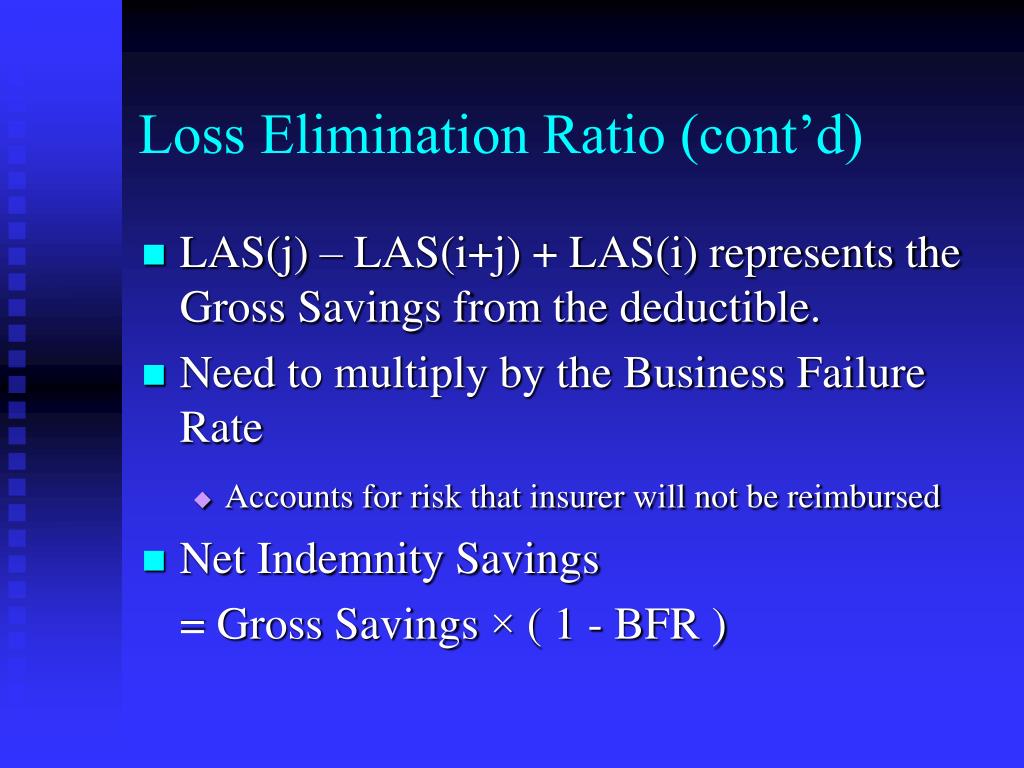 Loss Elimination Ratio (cont’d)

LAS(j) – LAS(i+j) + LAS(i) represents the Gross Savings from the deductible.

Need to multiply by the Business Failure Rate

Accounts for risk that insurer will not be reimbursed

Net Indemnity Savings

= Gross Savings × ( 1 - BFR )